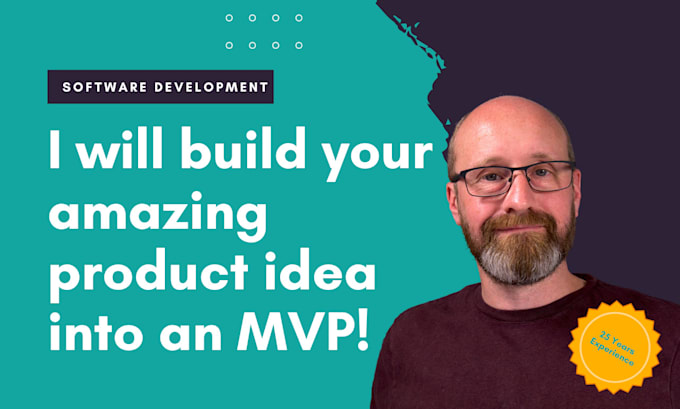 SOFTWARE DEVELOPMENT

I will build your amazing product idea into an MVP!

25 Years Experience